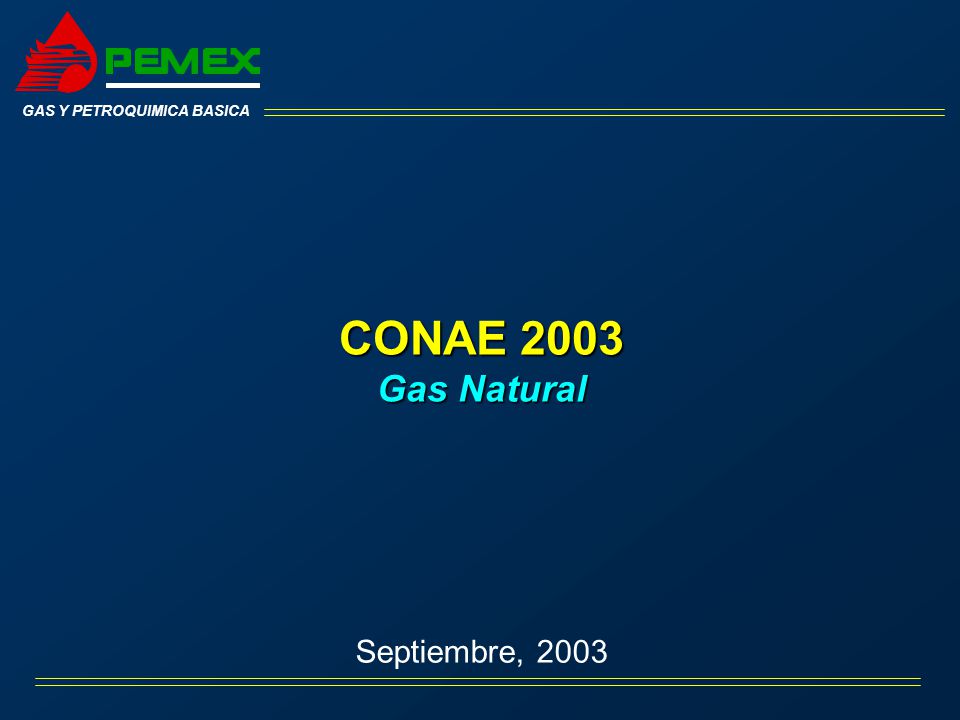 PEMEX
GAS Y PETROQUIMICA BASICA

CONAE 2003
Gas Natural

Septiembre, 2003